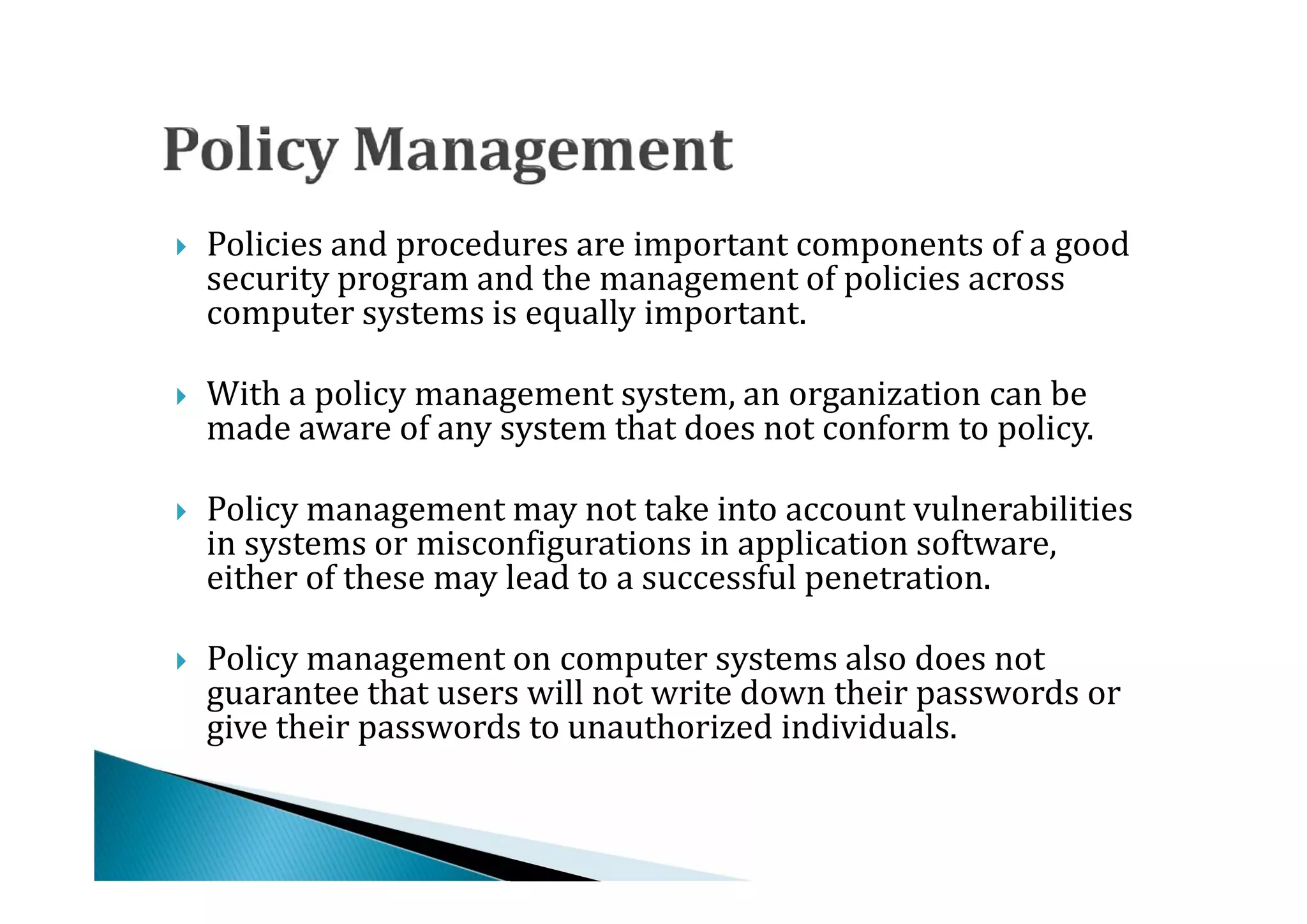 Policy Management

Policies and procedures are important components of a good security program and the management of policies across computer systems is equally important.

With a policy management system, an organization can be made aware of any system that does not conform to policy.

Policy management may not take into account vulnerabilities in systems or misconfigurations in application software, either of these may lead to a successful penetration.

Policy management on computer systems also does not guarantee that users will not write down their passwords or give their passwords to unauthorized individuals.